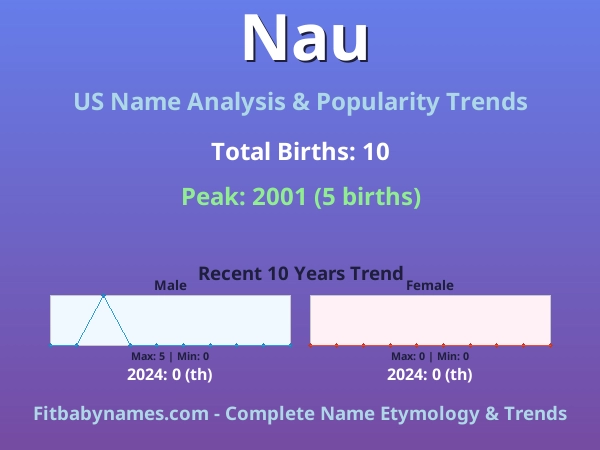 Nau

US Name Analysis & Popularity Trends

Total Births: 10

Peak: 2001 (5 births)

Recent 10 Years Trend

Male

Max: 5 | Min: 0

2024: 0 (th)

Female

Max: 0 | Min: 0

2024: 0 (th)

Fitbabynames.com - Complete Name Etymology & Trends